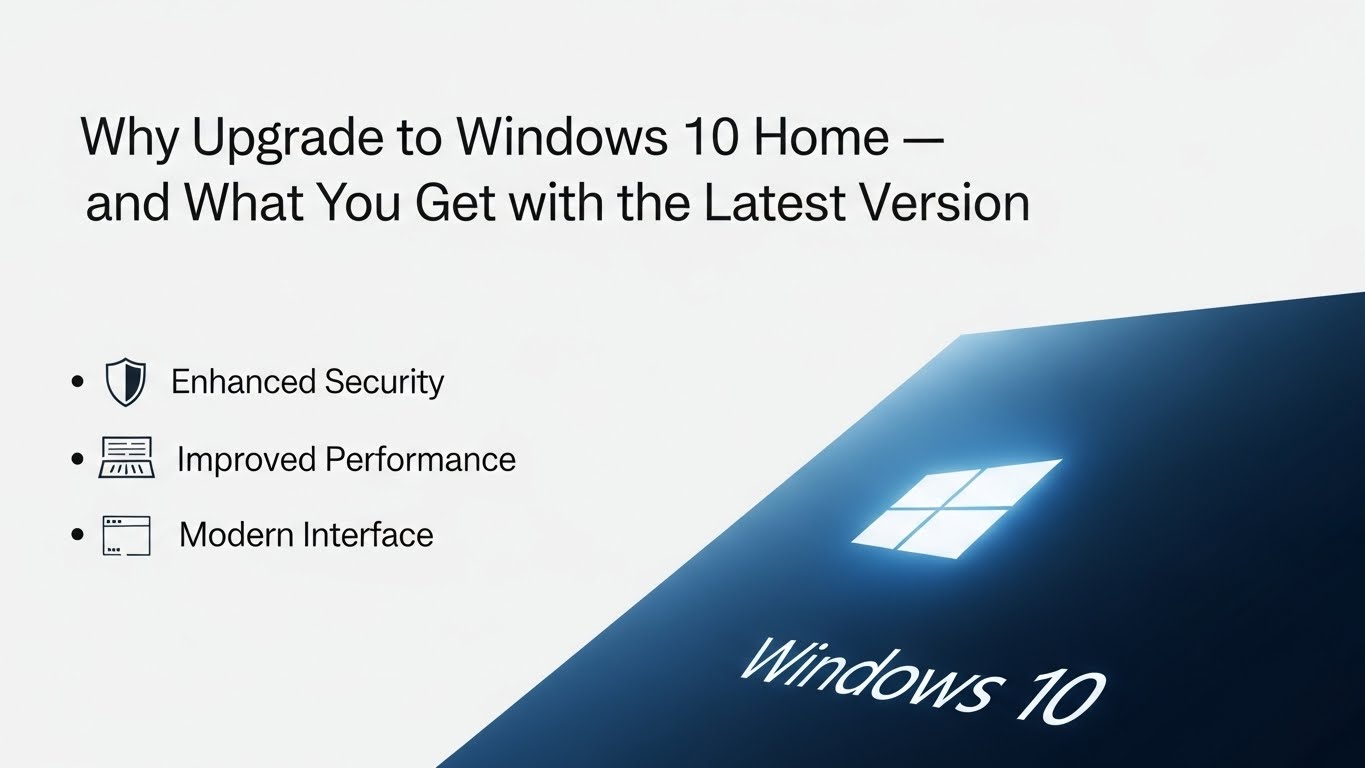 Why Upgrade to Windows 10 Home —
and What You Get with the Latest Version

• Enhanced Security
• Improved Performance
• Modern Interface

Windows 10